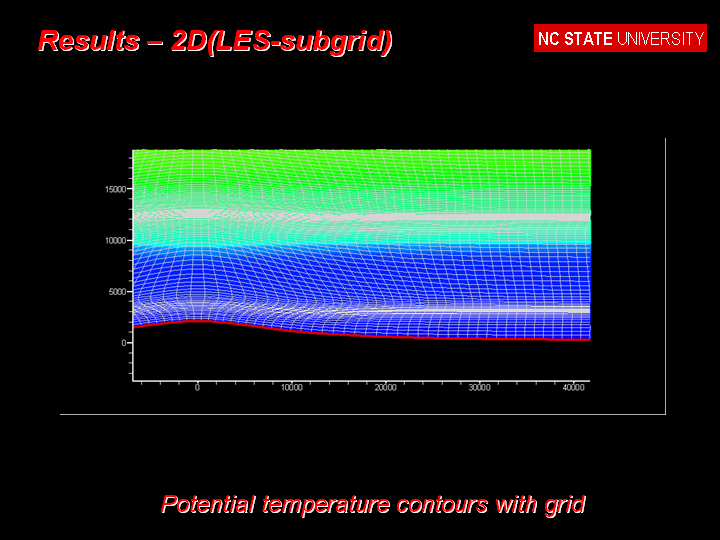 Results – 2D(LES-subgrid)

NC STATE UNIVERSITY

15000
10000
5000
0

0
10000
20000
30000
40000

Potential temperature contours with grid